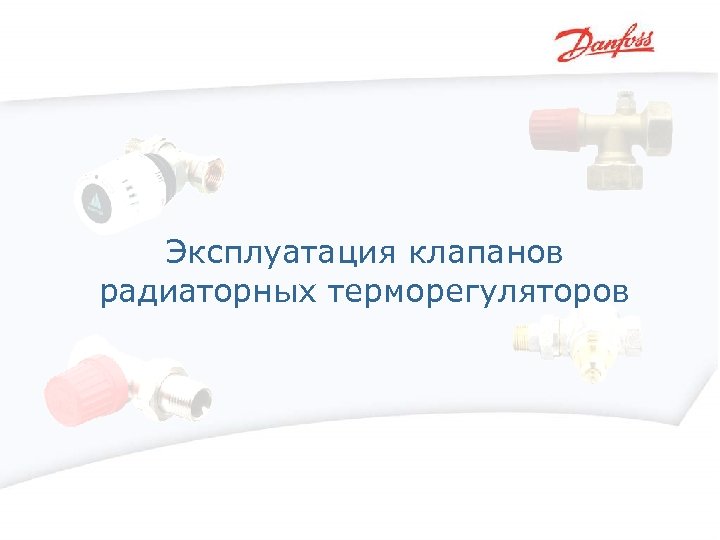 Danfoss

Эксплуатация клапанов радиаторных терморегуляторов